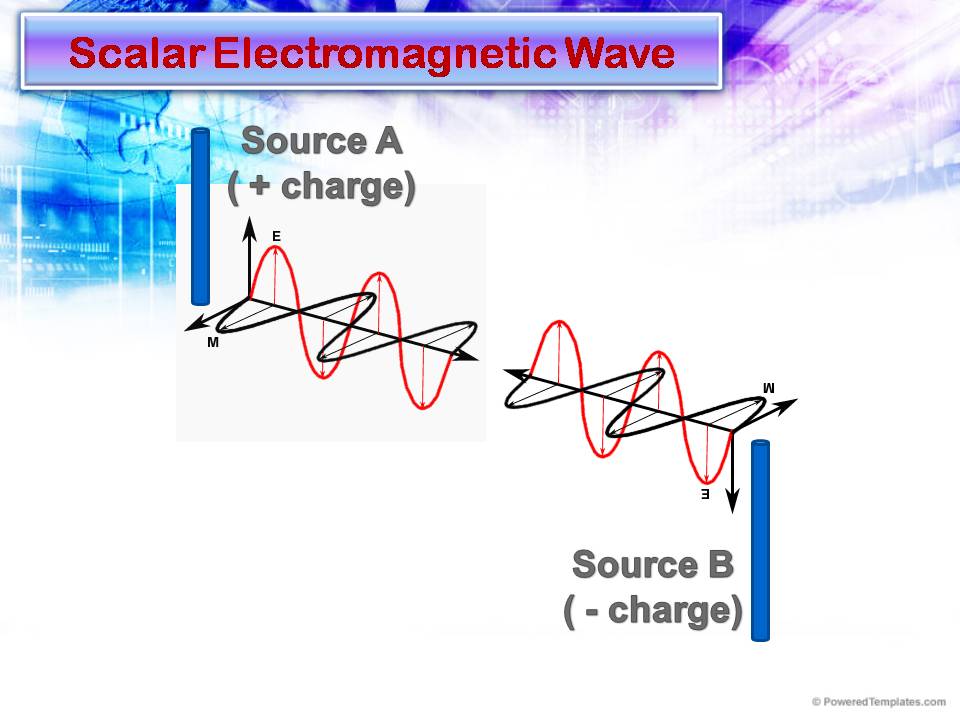 Scalar Electromagnetic Wave

Source A
( + charge)

E

M

M

E

Source B
( - charge)

© PoweredTemplates.com